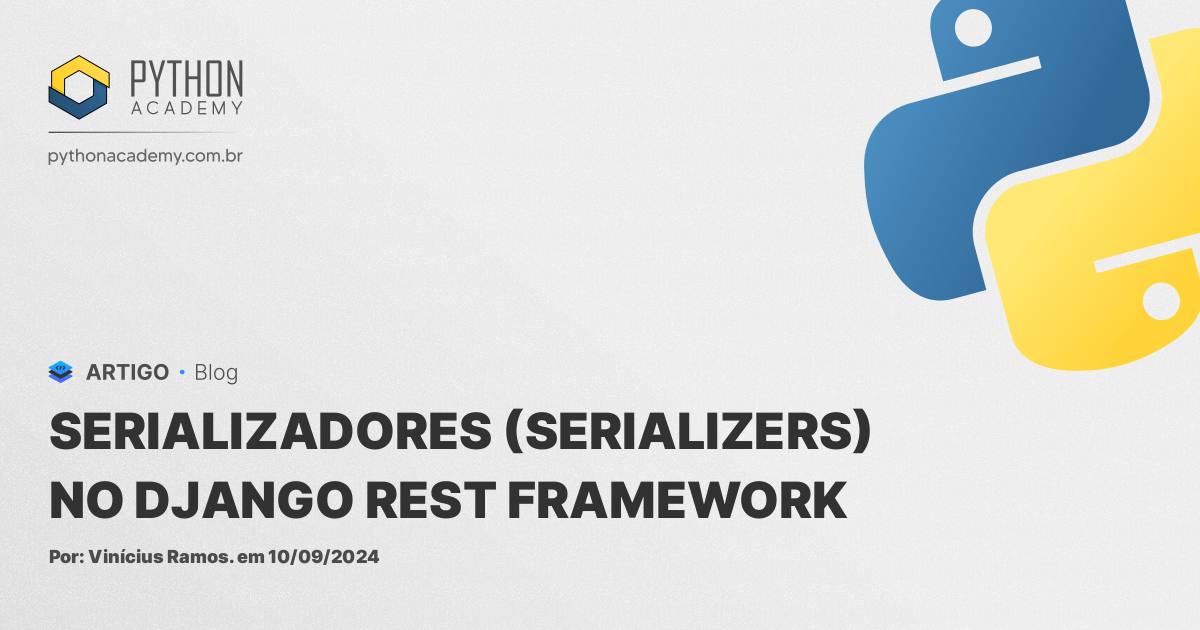 PYTHON
ACADEMY
pythonacademy.com.br

ARTIGO • Blog

SERIALIZADORES (SERIALIZERS) NO DJANGO REST FRAMEWORK

Por: Vinícius Ramos. em 10/09/2024